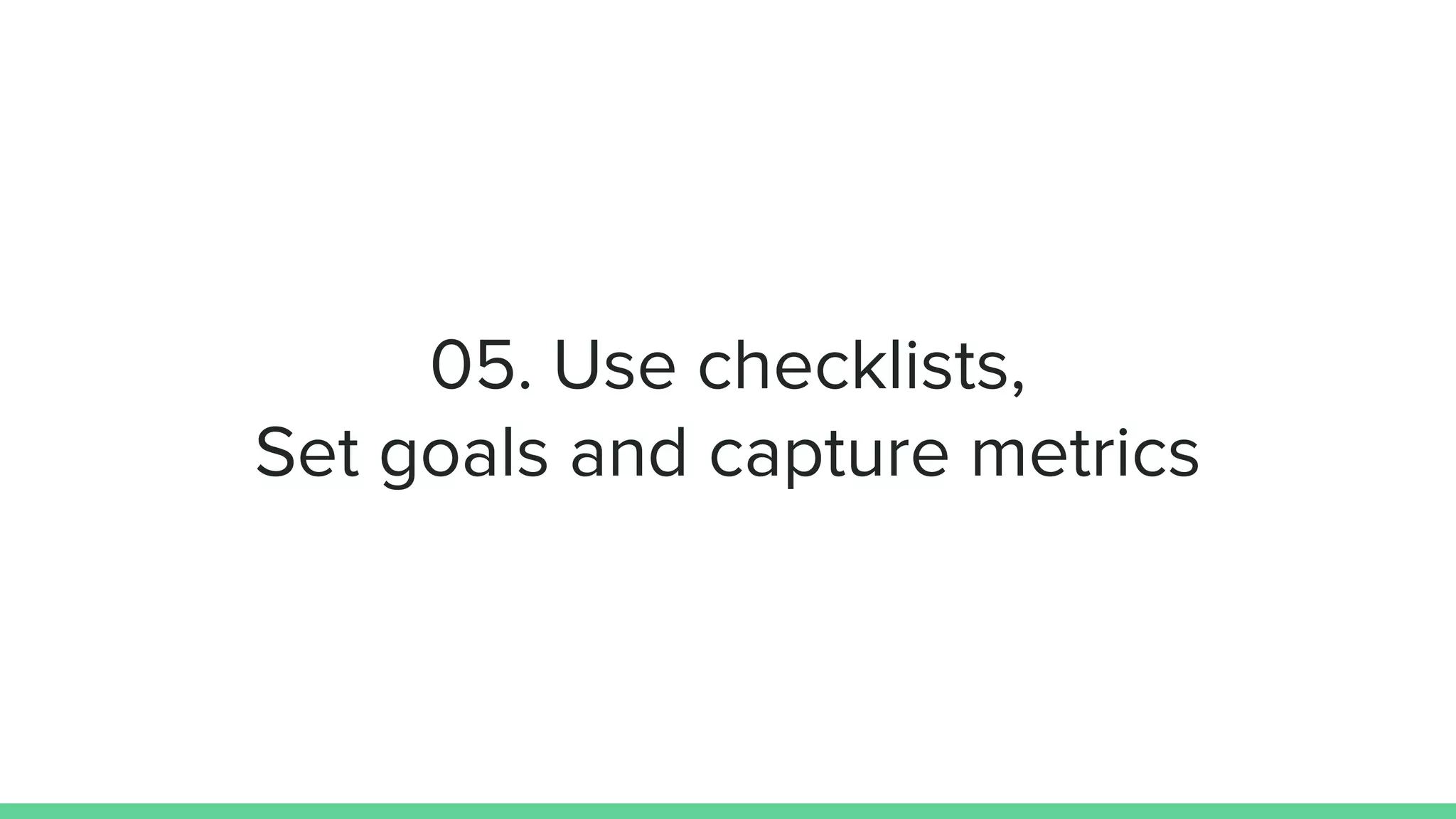 05. Use checklists,
Set goals and capture metrics